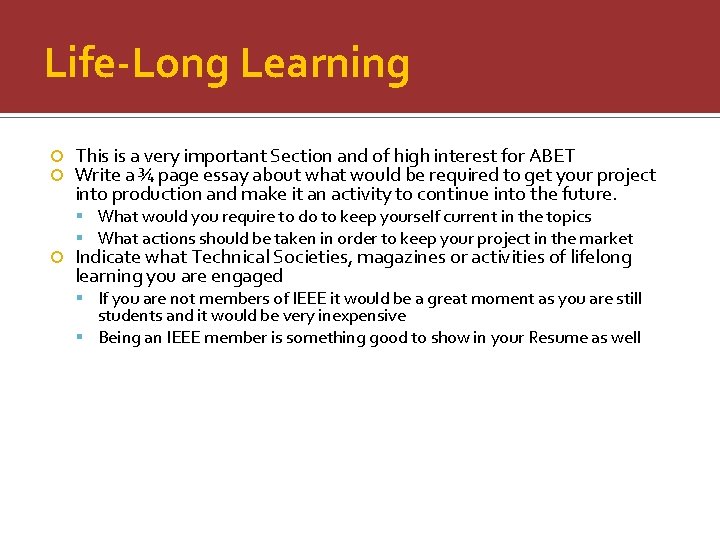 Life-Long Learning

This is a very important Section and of high interest for ABET

Write a ¾ page essay about what would be required to get your project into production and make it an activity to continue into the future.

What would you require to do to keep yourself current in the topics

What actions should be taken in order to keep your project in the market

Indicate what Technical Societies, magazines or activities of lifelong learning you are engaged

If you are not members of IEEE it would be a great moment as you are still students and it would be very inexpensive

Being an IEEE member is something good to show in your Resume as well